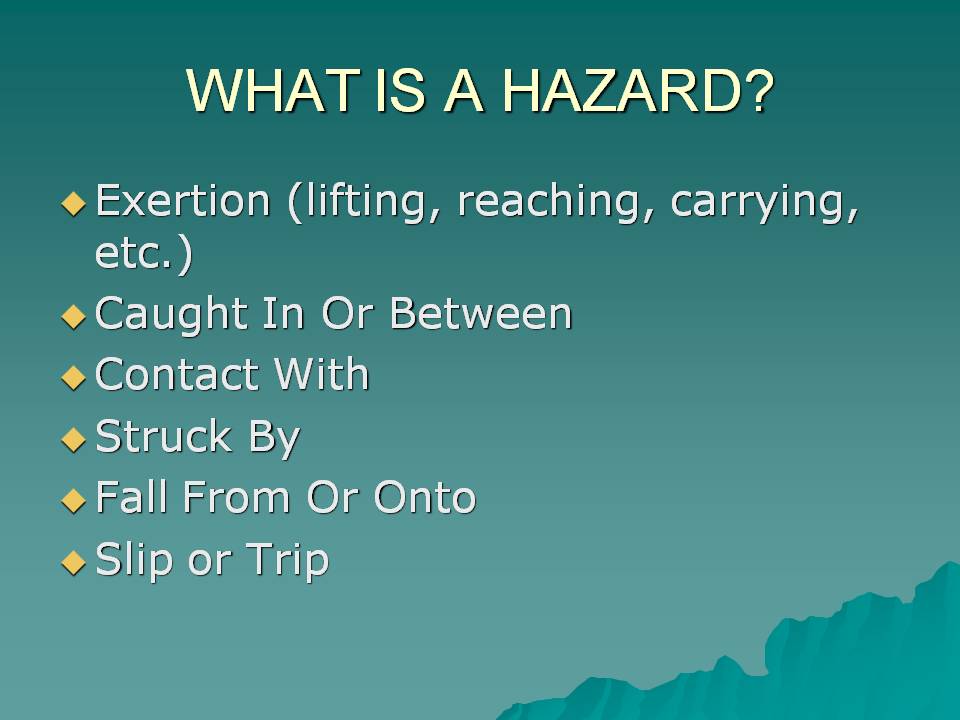 WHAT IS A HAZARD?

◆ Exertion (lifting, reaching, carrying, etc.)
◆ Caught In Or Between
◆ Contact With
◆ Struck By
◆ Fall From Or Onto
◆ Slip or Trip